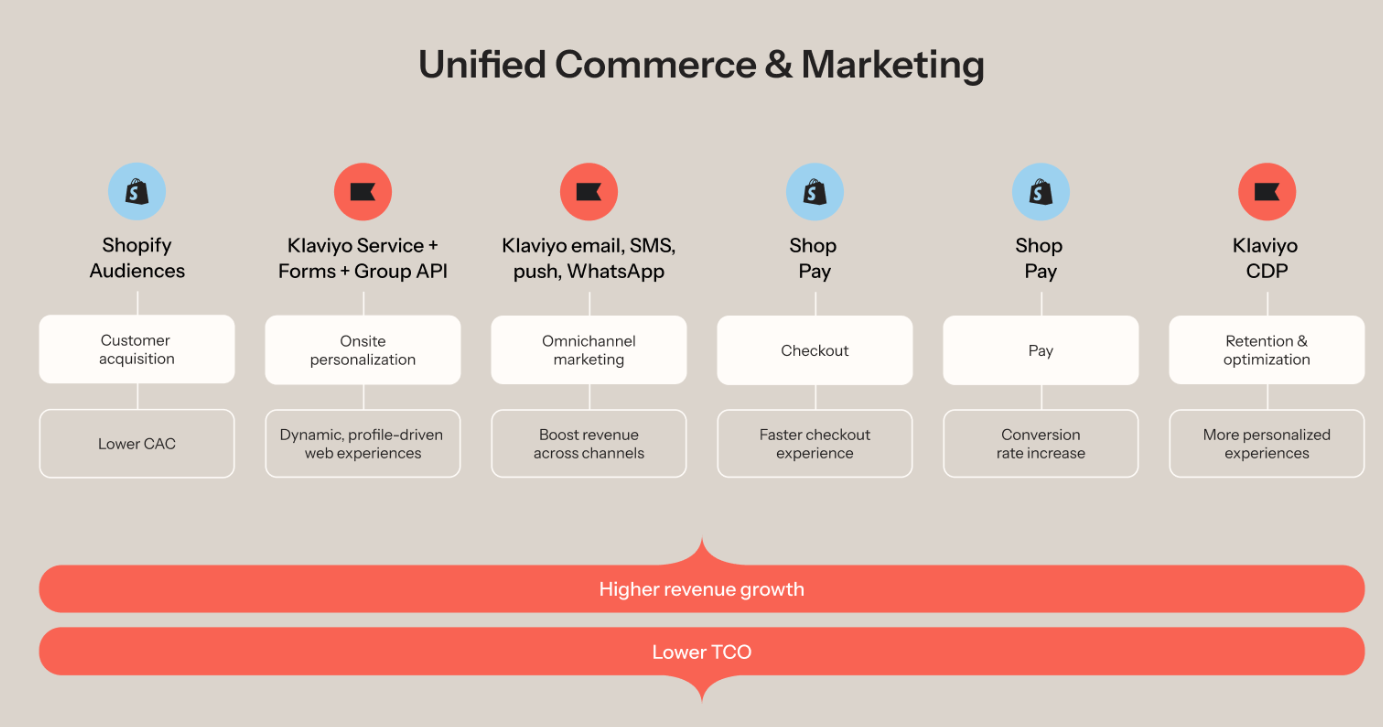 Unified Commerce & Marketing

Shopify Audiences

Customer acquisition

Lower CAC

Klaviyo Service + Forms + Group API

Onsite personalization

Dynamic, profile-driven web experiences

Klaviyo email, SMS, push, WhatsApp

Omnichannel marketing

Boost revenue across channels

Shop Pay

Checkout

Faster checkout experience

Shop Pay

Pay

Conversion rate increase

Klaviyo CDP

Retention & optimization

More personalized experiences

Higher revenue growth

Lower TCO